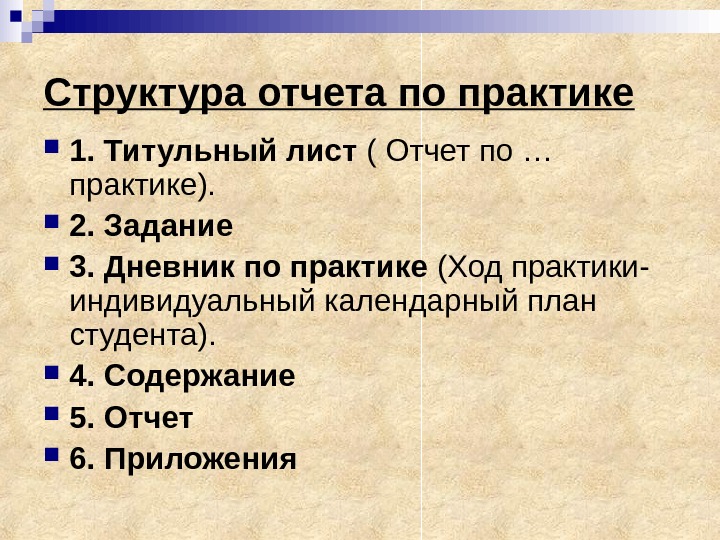 Структура отчета по практике

1. Титульный лист ( Отчет по … практике).

2. Задание

3. Дневник по практике (Ход практики- индивидуальный календарный план студента).

4. Содержание

5. Отчет

6. Приложения